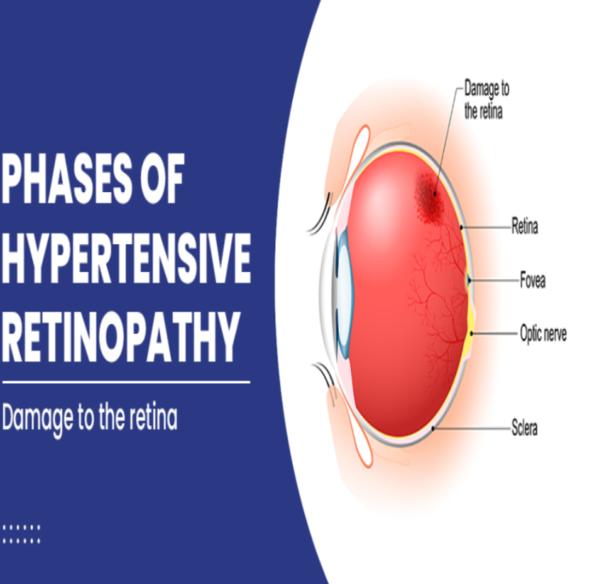 PHASES OF HYPERTENSIVE RETINOPATHY

Damage to the retina

Damage to the retina

Retina

Fovea

Optic nerve

Sclera